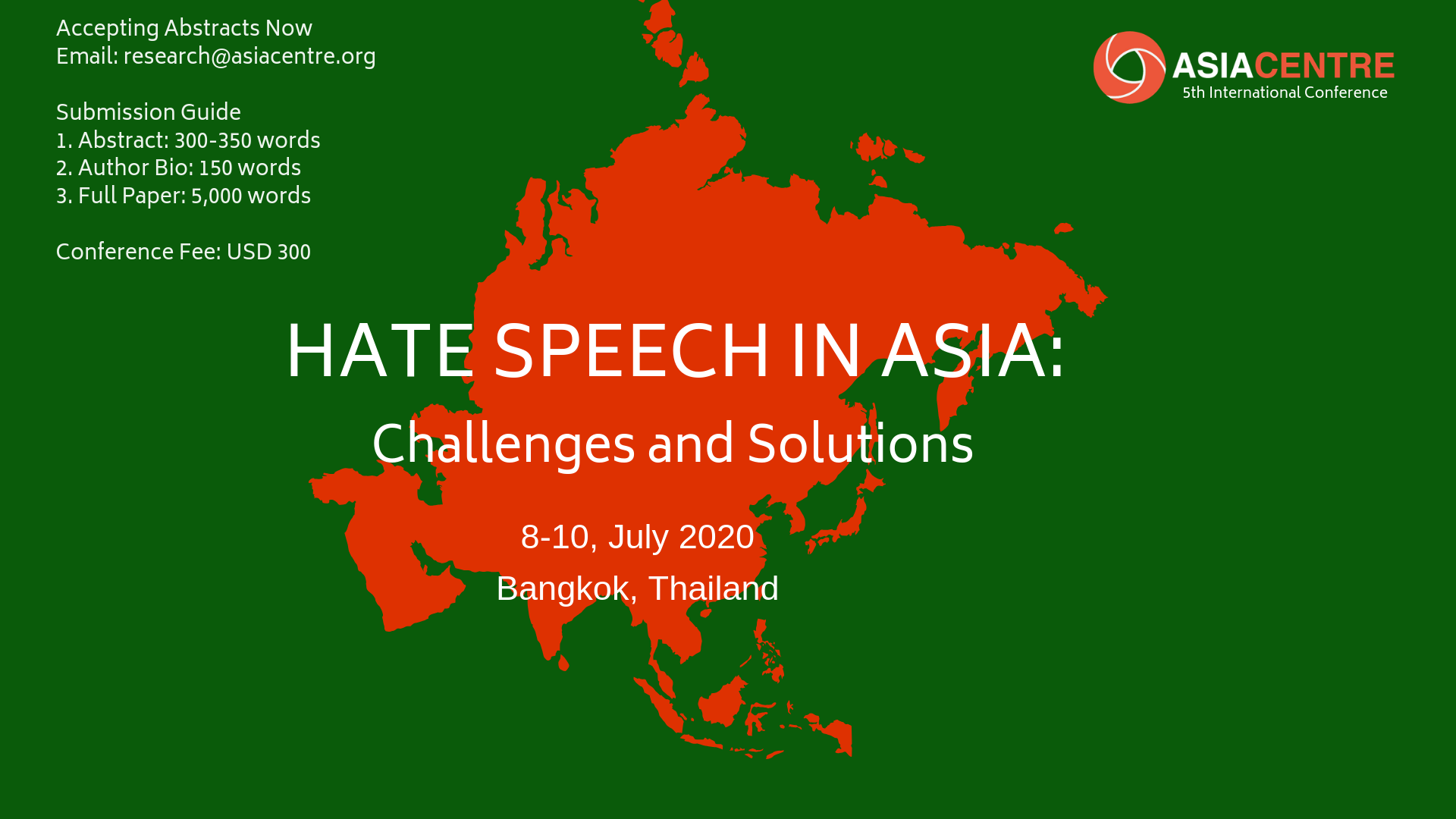 Accepting Abstracts Now
Email: research@asiacentre.org

Submission Guide
1. Abstract: 300-350 words
2. Author Bio: 150 words
3. Full Paper: 5,000 words

Conference Fee: USD 300

ASIACENTRE
5th International Conference

HATE SPEECH IN ASIA:
Challenges and Solutions

8-10, July 2020
Bangkok, Thailand